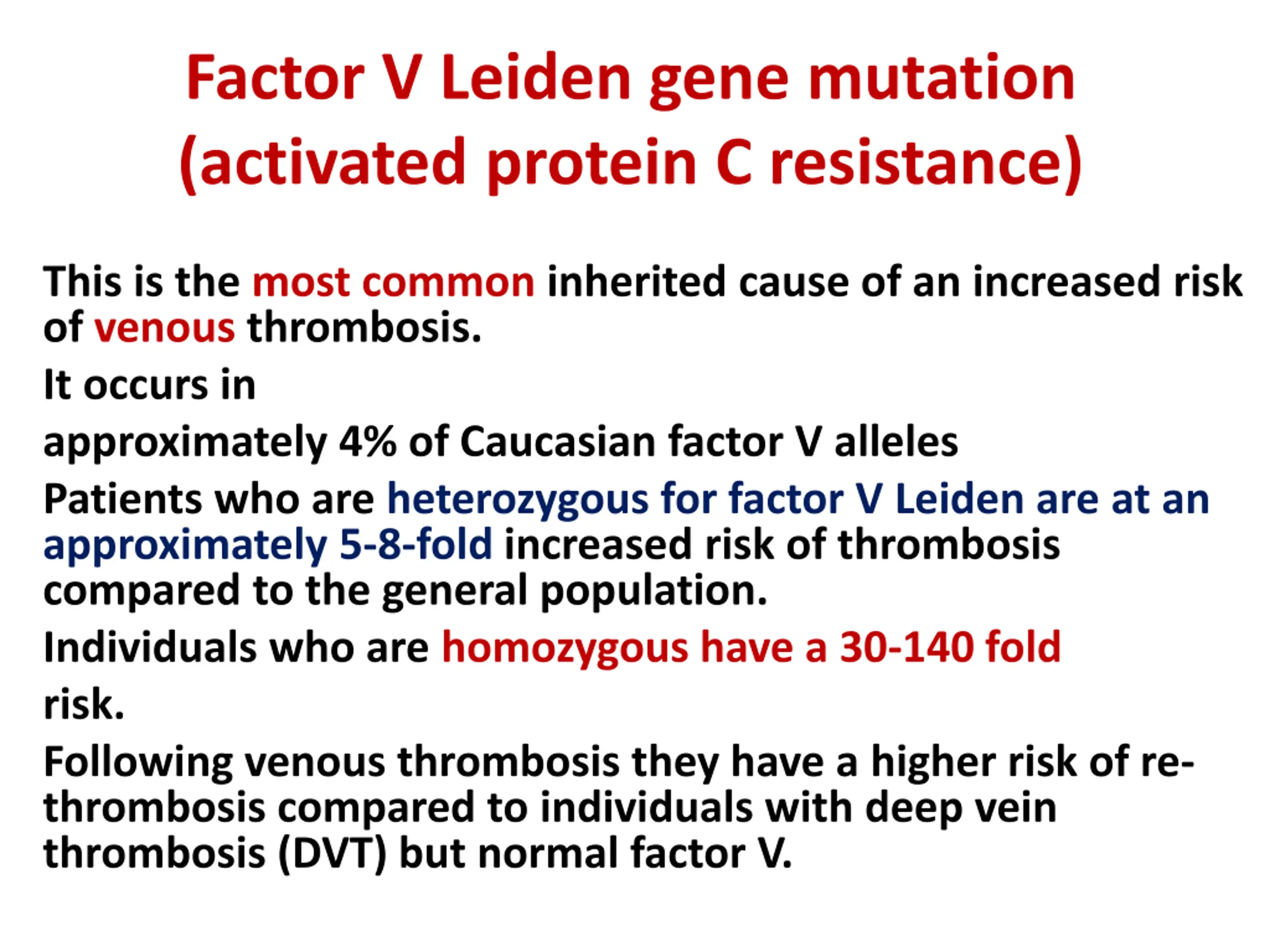 Factor V Leiden gene mutation (activated protein C resistance)

This is the most common inherited cause of an increased risk of venous thrombosis.

It occurs in

approximately 4% of Caucasian factor V alleles

Patients who are heterozygous for factor V Leiden are at an approximately 5-8-fold increased risk of thrombosis compared to the general population.

Individuals who are homozygous have a 30-140 fold

risk.

Following venous thrombosis they have a higher risk of re-thrombosis compared to individuals with deep vein thrombosis (DVT) but normal factor V.